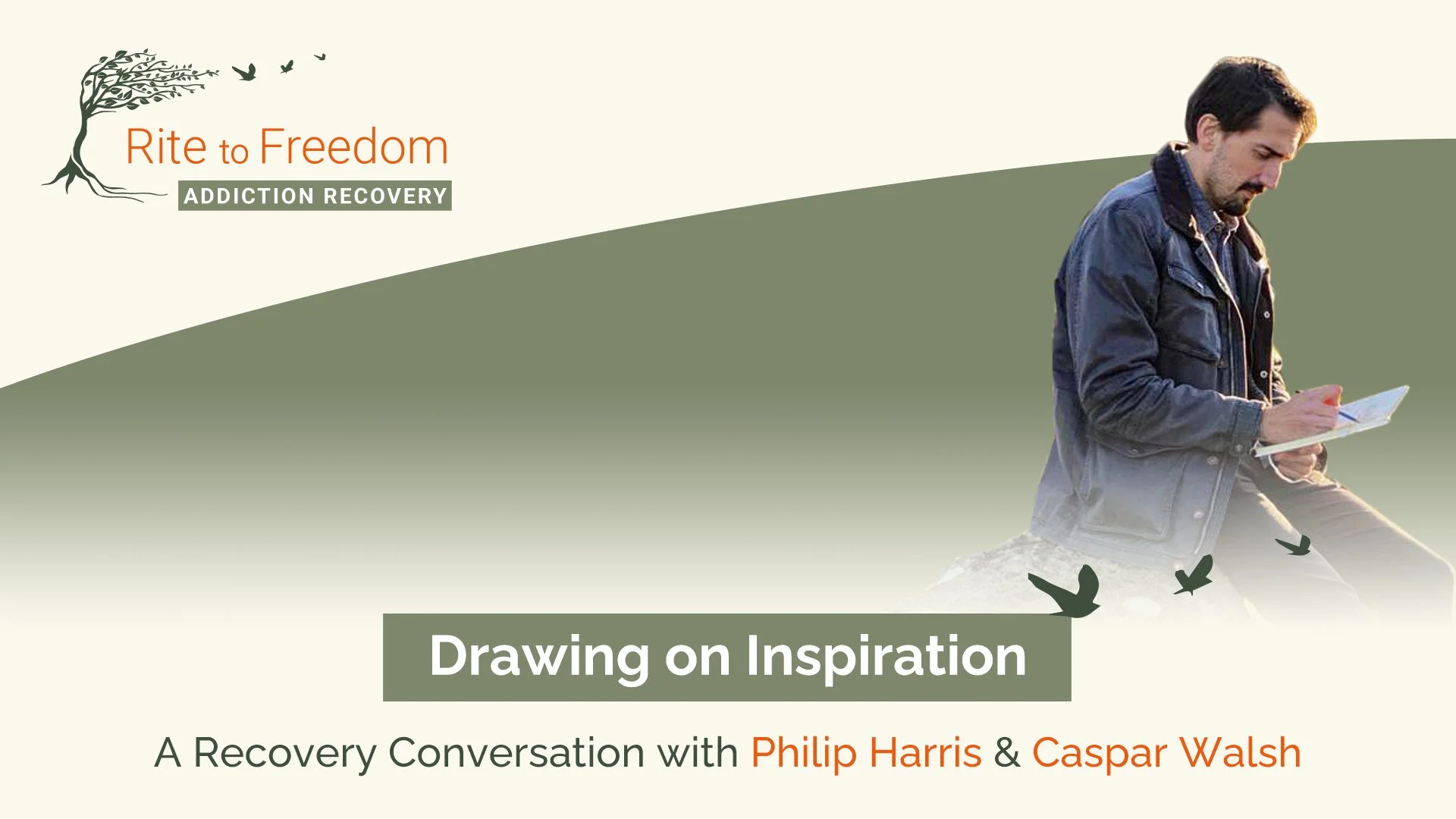 Rite to Freedom
ADDICTION RECOVERY

Drawing on Inspiration

A Recovery Conversation with Philip Harris & Caspar Walsh